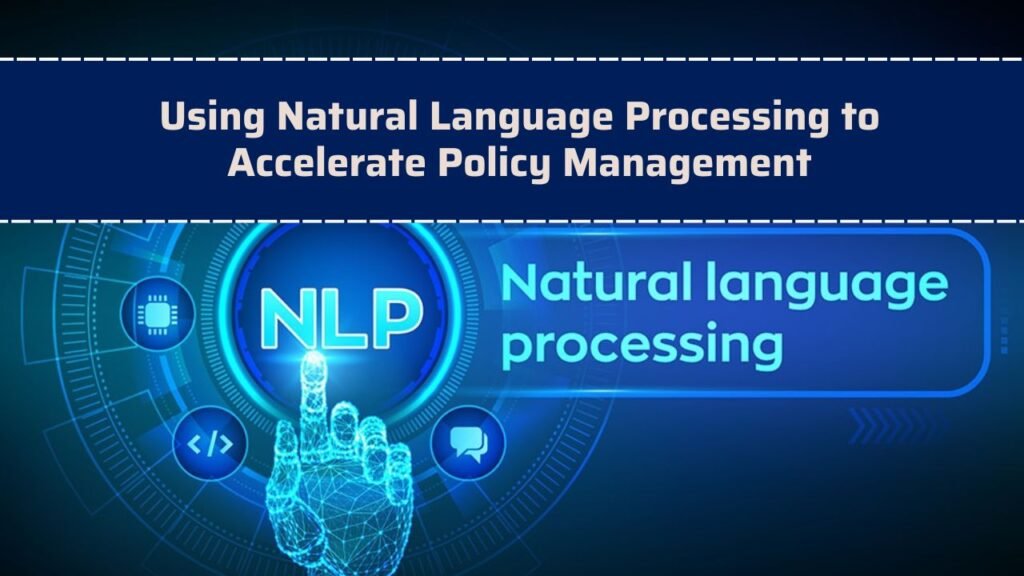 Using Natural Language Processing to Accelerate Policy Management

NLP

Natural language processing

</>